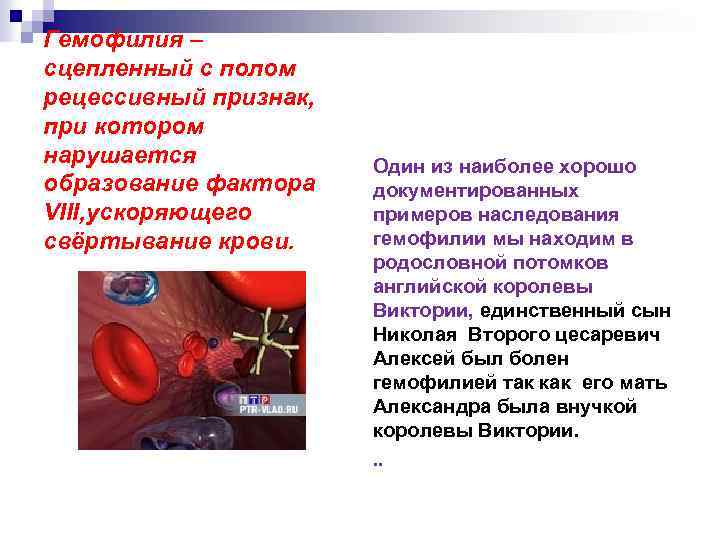 Гемофилия – сцепленный с полом рецессивный признак, при котором нарушается образование фактора VIII,ускоряющего свёртывание крови.

ПТР
PTR-VLAD.RU

Один из наиболее хорошо документированных примеров наследования гемофилии мы находим в родословной потомков английской королевы Виктории, единственный сын Николая Второго цесаревич Алексей был болен гемофилией так как его мать Александра была внучкой королевы Виктории.

..